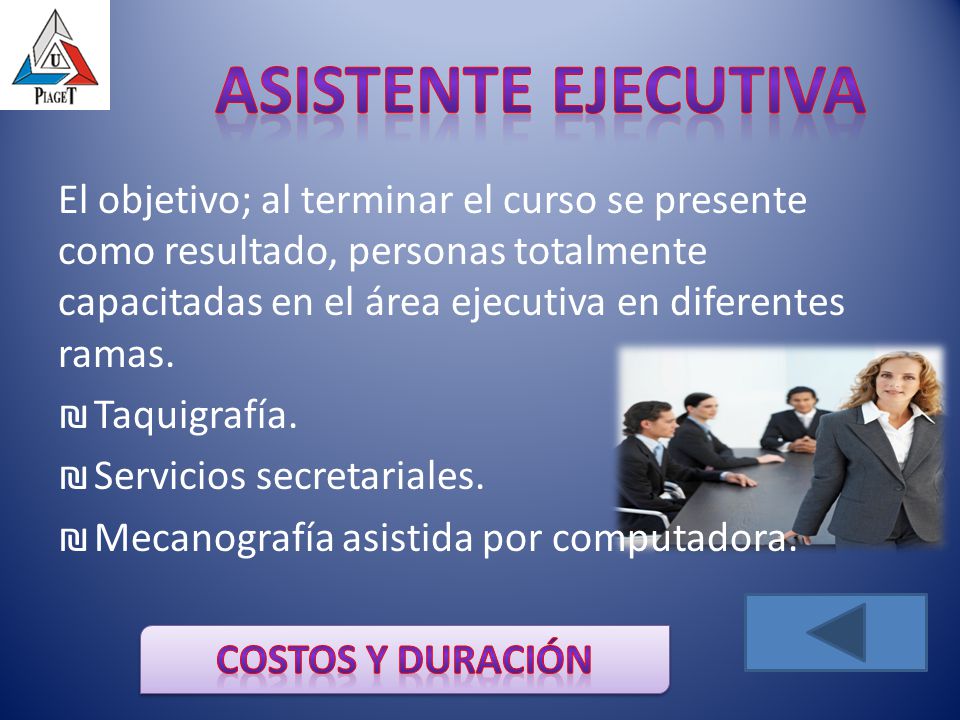 U
PIAGET

ASISTENTE EJECUTIVA

El objetivo; al terminar el curso se presente como resultado, personas totalmente capacitadas en el área ejecutiva en diferentes ramas.

₪ Taquigrafía.

₪ Servicios secretariales.

₪ Mecanografía asistida por computadora.

COSTOS Y DURACIÓN